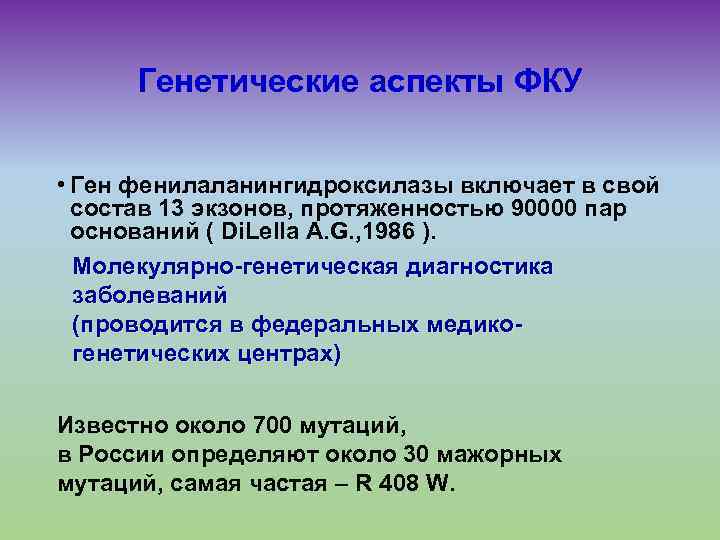 Генетические аспекты ФКУ

• Ген фенилаланингидроксилазы включает в свой состав 13 экзонов, протяженностью 90000 пар оснований ( DiLella A.G.,1986 ).

Молекулярно-генетическая диагностика заболеваний
(проводится в федеральных медико-генетических центрах)

Известно около 700 мутаций,
в России определяют около 30 мажорных мутаций, самая частая – R 408 W.